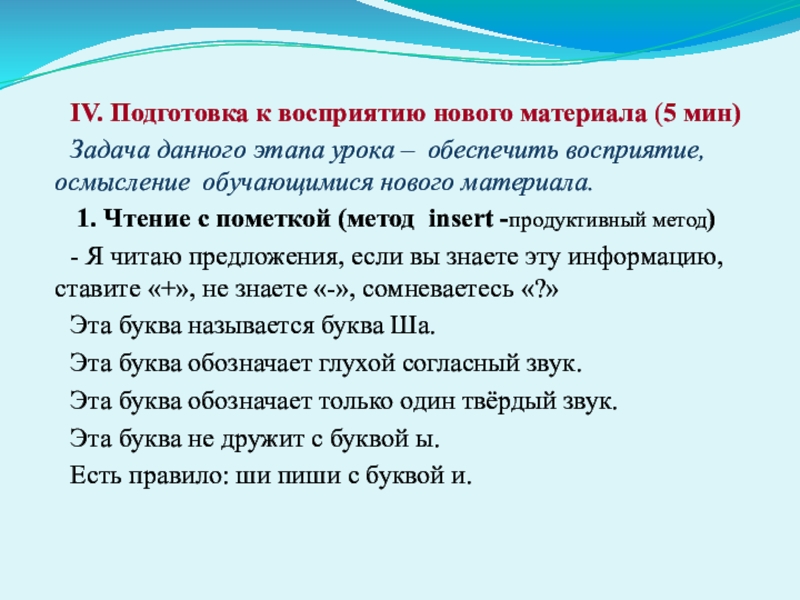 IV. Подготовка к восприятию нового материала (5 мин)

Задача данного этапа урока – обеспечить восприятие, осмысление обучающимися нового материала.

1. Чтение с пометкой (метод insert -продуктивный метод)

- Я читаю предложения, если вы знаете эту информацию, ставите «+», не знаете «-», сомневаетесь «?»

Эта буква называется буква Ша.

Эта буква обозначает глухой согласный звук.

Эта буква обозначает только один твёрдый звук.

Эта буква не дружит с буквой ы.

Есть правило: ши пиши с буквой и.